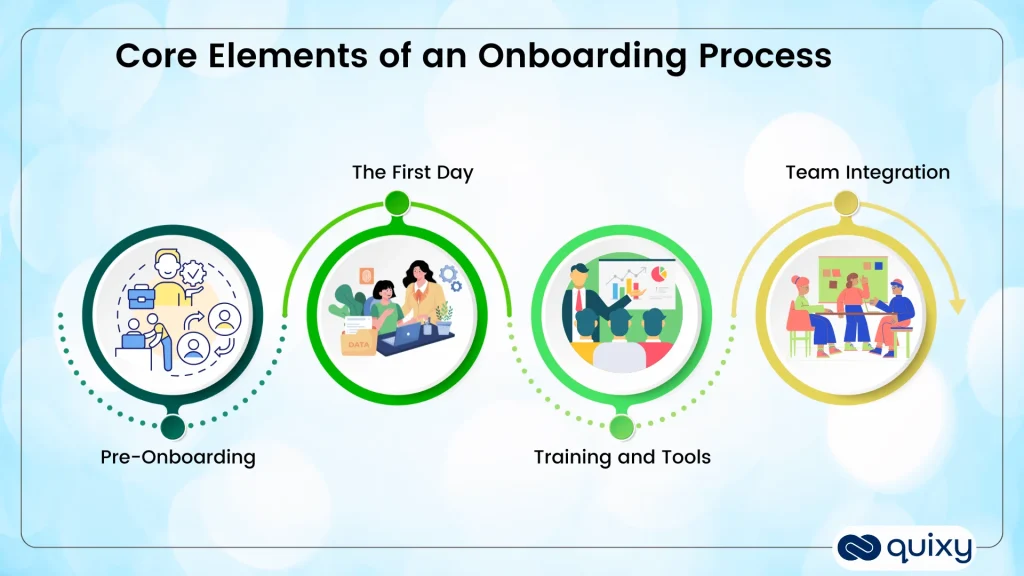 Core Elements of an Onboarding Process

The First Day

Team Integration

DATA

Pre-Onboarding

Training and Tools

quixy